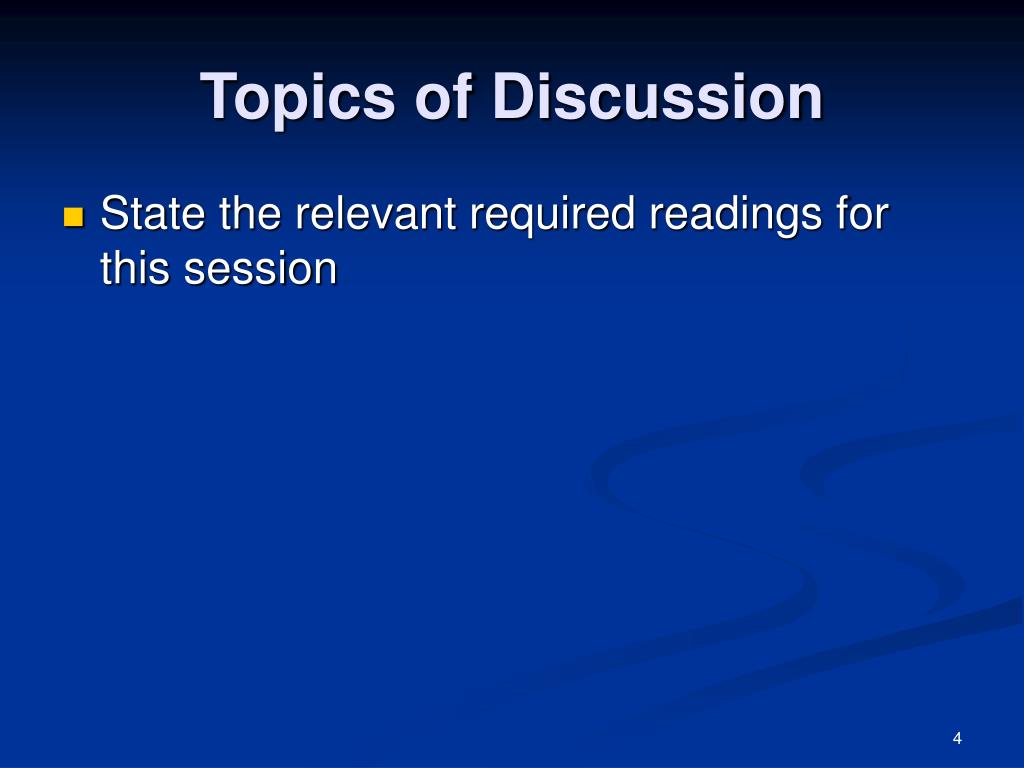 Topics of Discussion

State the relevant required readings for this session

4